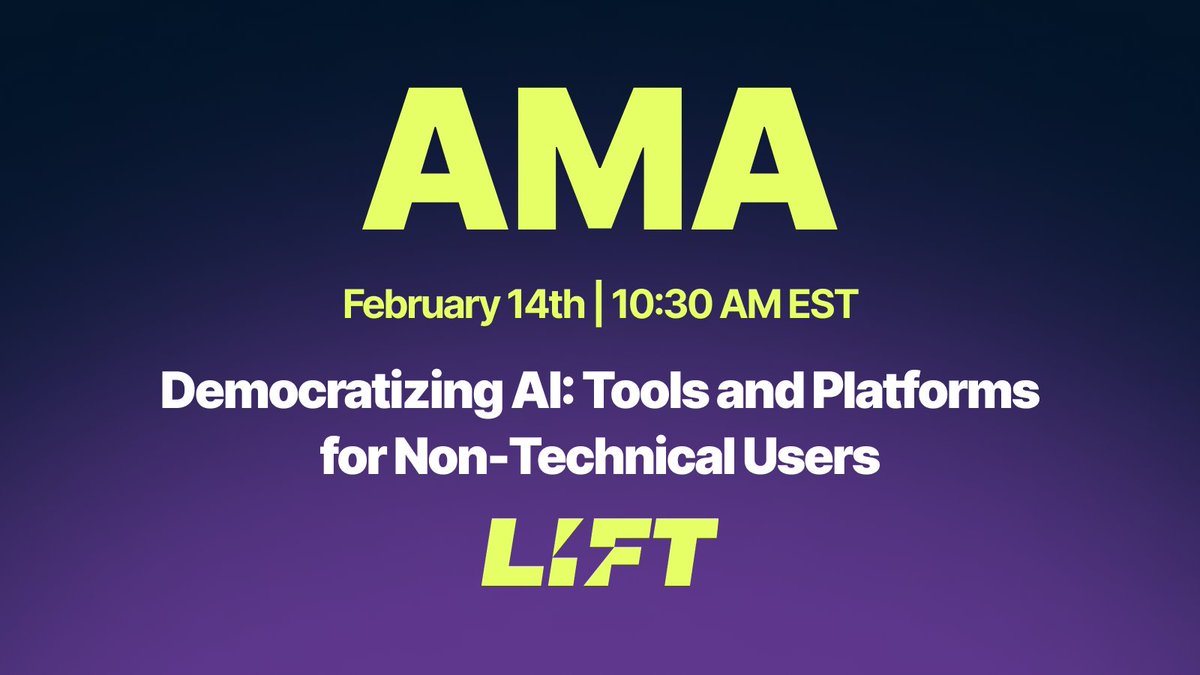 AMA

February 14th | 10:30 AM EST

Democratizing AI: Tools and Platforms for Non-Technical Users

LIFT